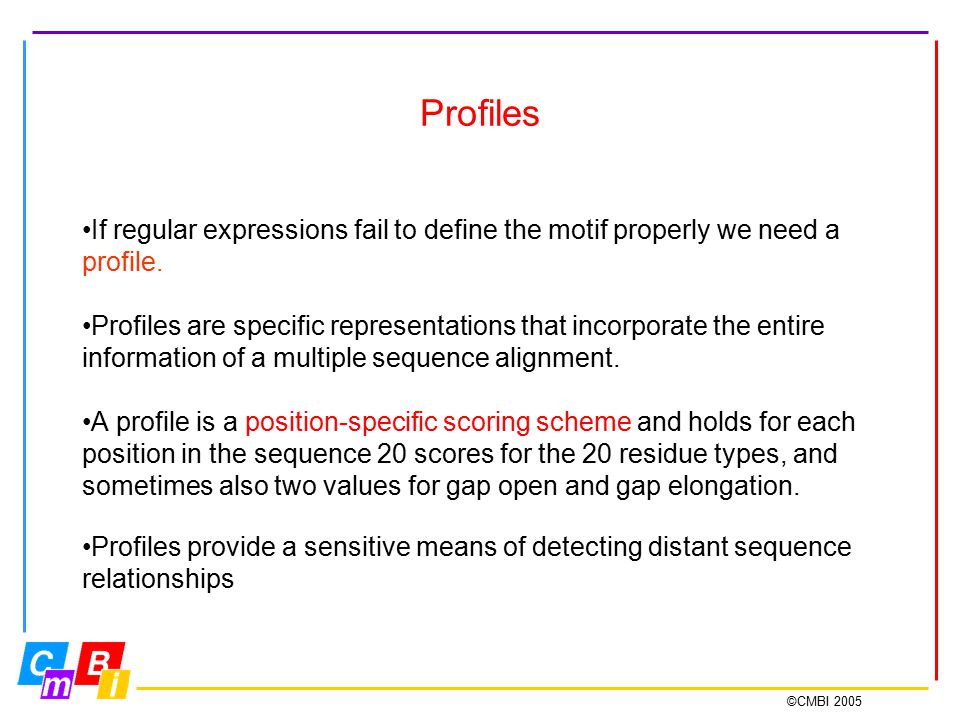 Profiles

•If regular expressions fail to define the motif properly we need a profile.

•Profiles are specific representations that incorporate the entire information of a multiple sequence alignment.

•A profile is a position-specific scoring scheme and holds for each position in the sequence 20 scores for the 20 residue types, and sometimes also two values for gap open and gap elongation.

•Profiles provide a sensitive means of detecting distant sequence relationships

C m B i

©CMBI 2005